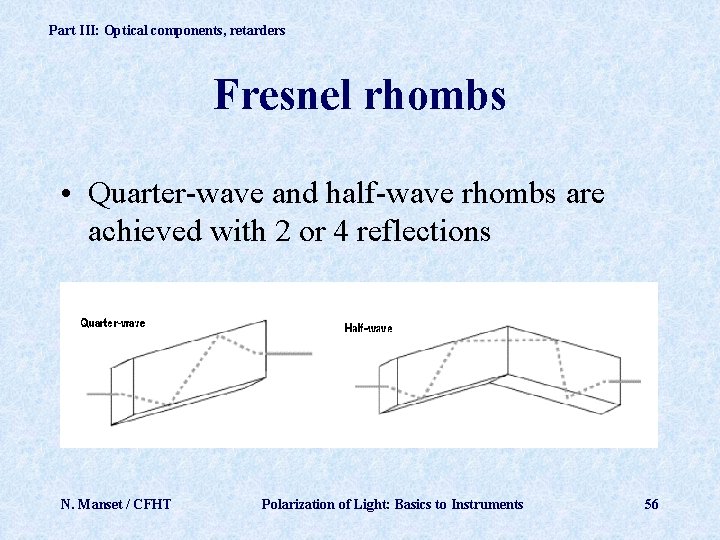 Part III: Optical components, retarders

Fresnel rhombs

• Quarter-wave and half-wave rhombs are achieved with 2 or 4 reflections

Quarter-wave

Half-wave

N. Manset / CFHT

Polarization of Light: Basics to Instruments

56